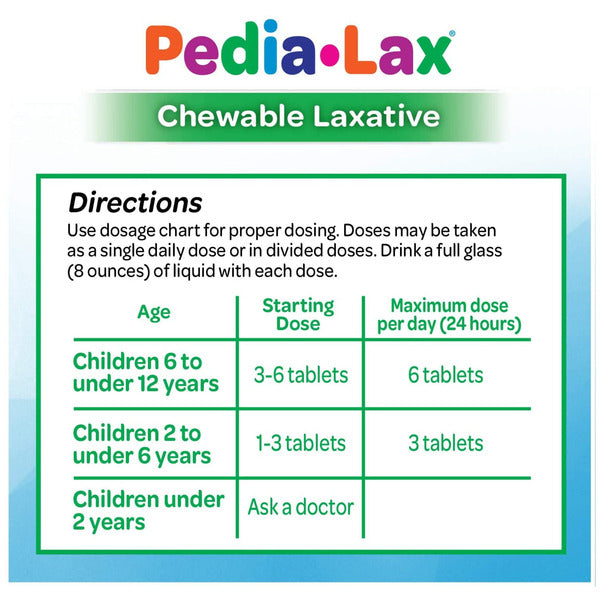 Pedia•Lax®

Chewable Laxative

Directions
Use dosage chart for proper dosing. Doses may be taken as a single daily dose or in divided doses. Drink a full glass (8 ounces) of liquid with each dose.

| Age | Starting Dose | Maximum dose per day (24 hours) |
|---|---|---|
| Children 6 to under 12 years | 3-6 tablets | 6 tablets |
| Children 2 to under 6 years | 1-3 tablets | 3 tablets |
| Children under 2 years | Ask a doctor | |